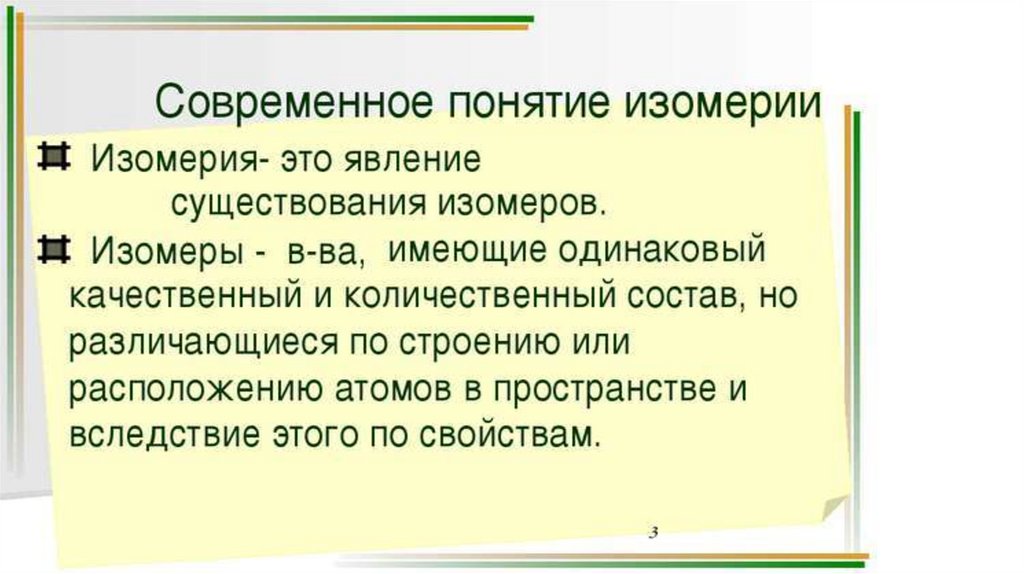 Современное понятие изомерии

Изомерия- это явление существования изомеров.

Изомеры - в-ва, имеющие одинаковый качественный и количественный состав, но различающиеся по строению или расположению атомов в пространстве и вследствие этого по свойствам.

3